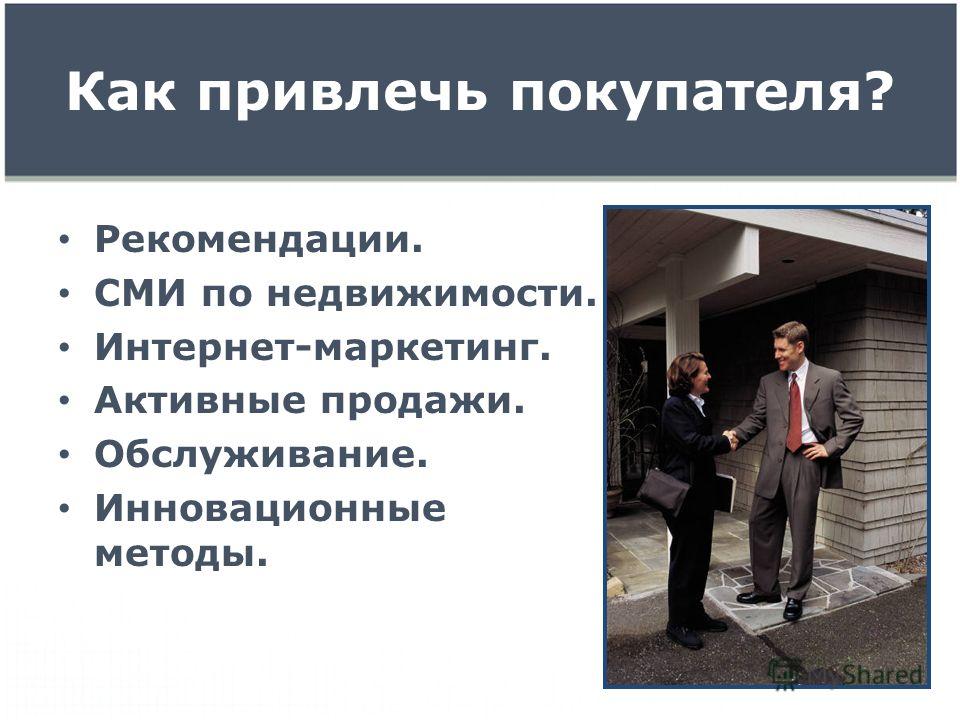 Как привлечь покупателя?

• Рекомендации.
• СМИ по недвижимости.
• Интернет-маркетинг.
• Активные продажи.
• Обслуживание.
• Инновационные методы.

MyShared